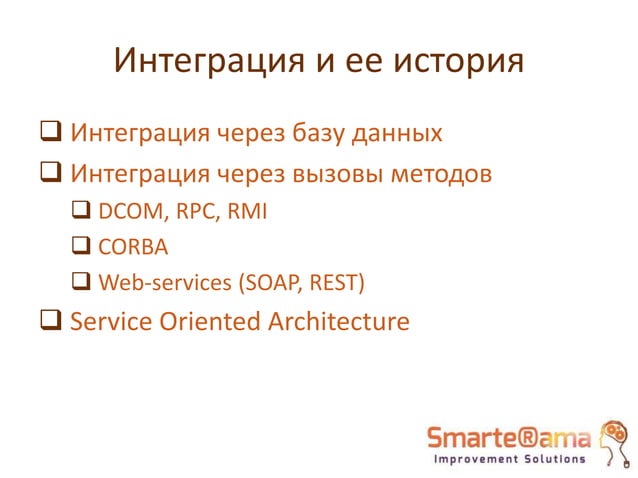 Интеграция и ее история

❑ Интеграция через базу данных

❑ Интеграция через вызовы методов

❑ DCOM, RPC, RMI

❑ CORBA

❑ Web-services (SOAP, REST)

❑ Service Oriented Architecture

Smarte®ama
Improvement Solutions